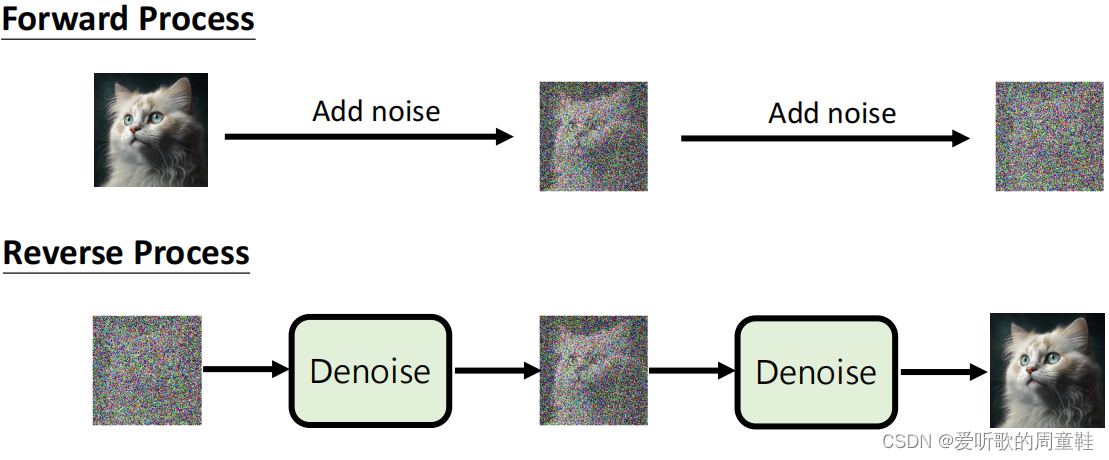 Forward Process

Add noise

Add noise

Reverse Process

Denoise

Denoise

CSDN @爱听歌的周童鞋